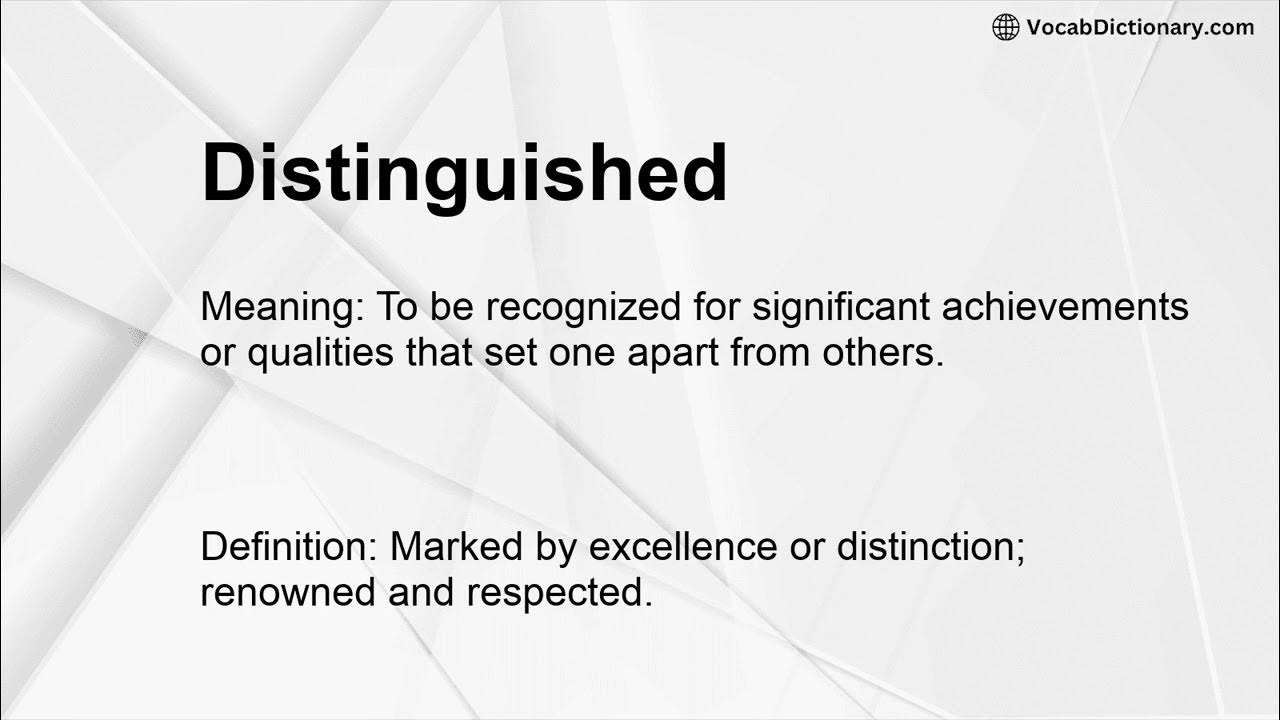 VocabDictionary.com

Distinguished

Meaning: To be recognized for significant achievements or qualities that set one apart from others.

Definition: Marked by excellence or distinction; renowned and respected.